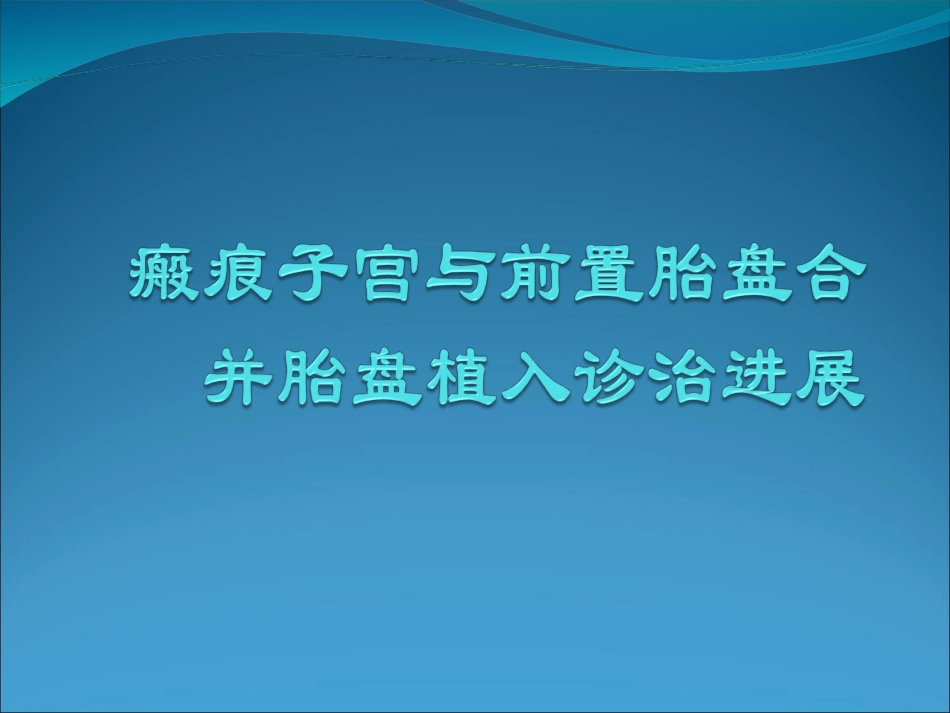 瘢痕子宫与前置胎盘合并胎盘植入诊治进展